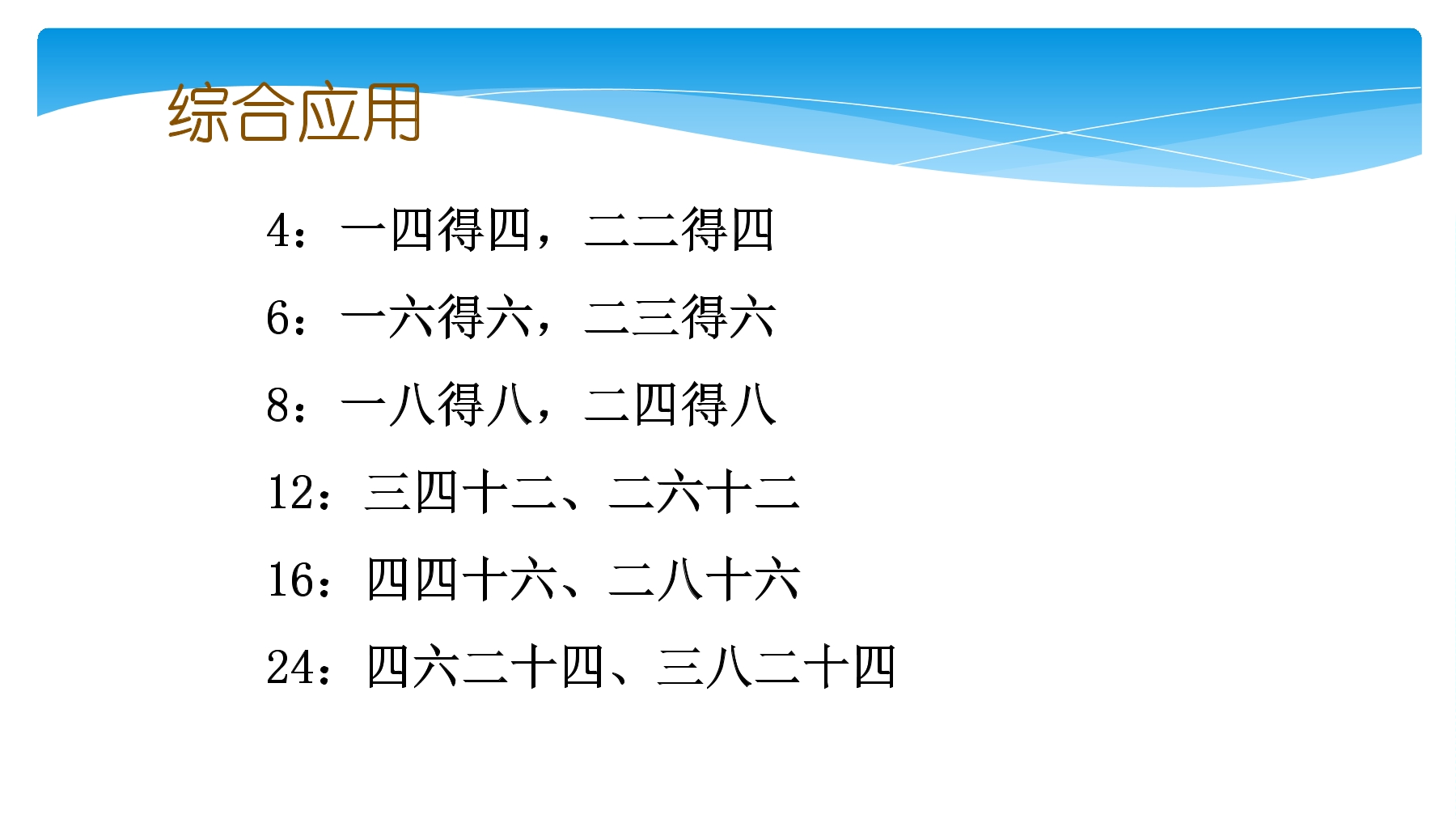 综合应用

4：一四得四，二二得四

6：一六得六，二三得六

8：一八得八，二四得八

12：三四十二、二六十二

16：四四十六、二八十六

24：四六二十四、三八二十四